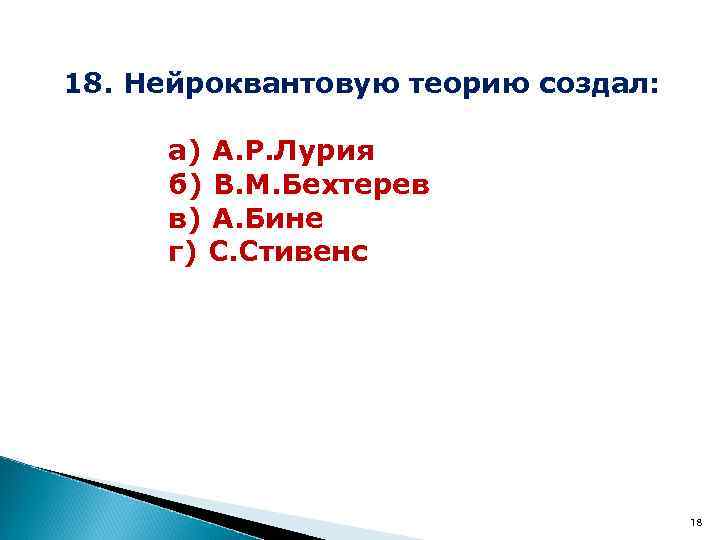 18. Нейроквантовую теорию создал:

а) А.Р.Лурия
б) В.М.Бехтерев
в) А.Бине
г) С.Стивенс

18